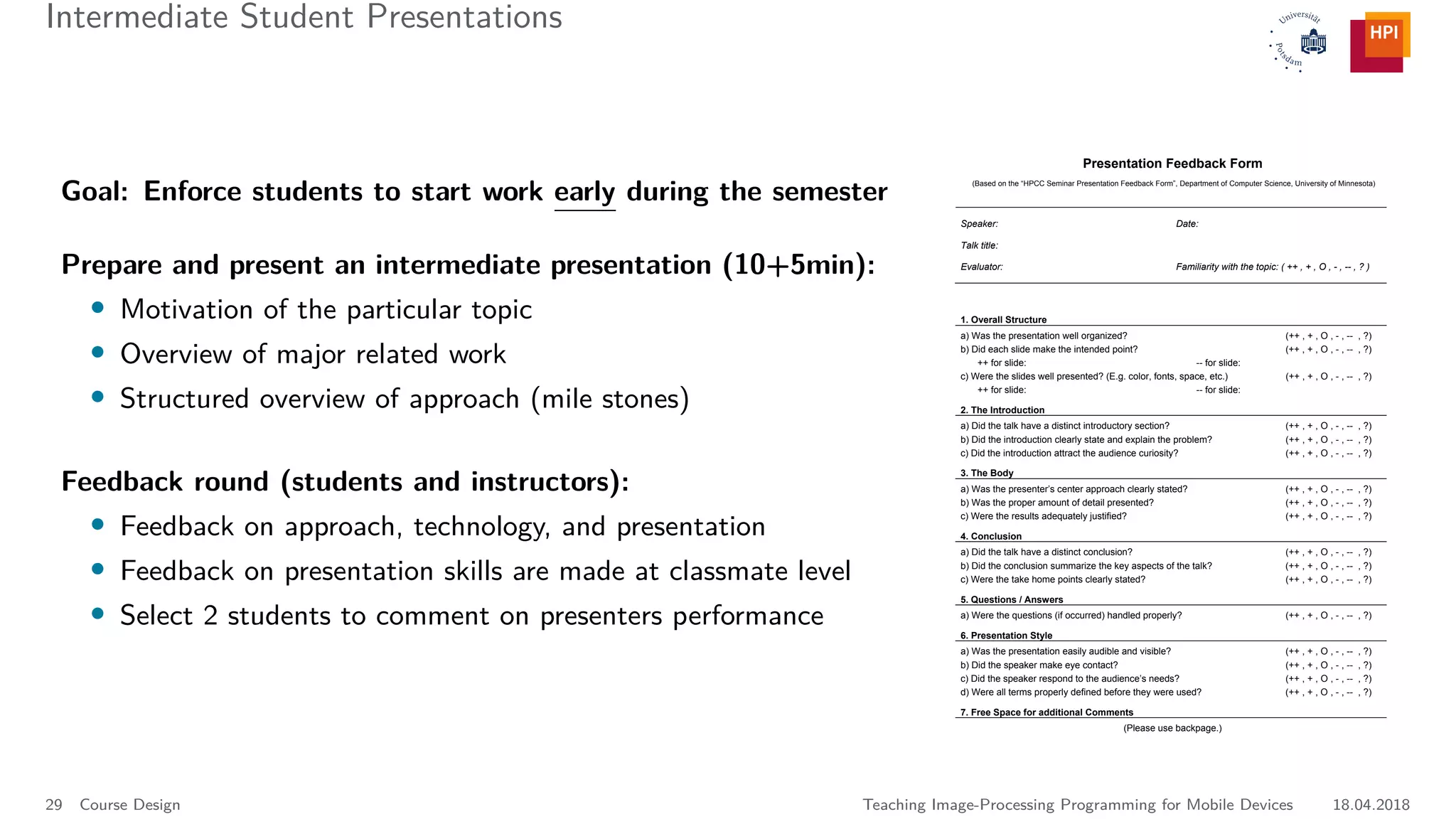 Intermediate Student Presentations

Universität Potsdam

HPI

Goal: Enforce students to start work early during the semester

Prepare and present an intermediate presentation (10+5min):

- Motivation of the particular topic
- Overview of major related work
- Structured overview of approach (mile stones)

Feedback round (students and instructors):

- Feedback on approach, technology, and presentation
- Feedback on presentation skills are made at classmate level
- Select 2 students to comment on presenters performance

Presentation Feedback Form

(Based on the "HPCC Seminar Presentation Feedback Form", Department of Computer Science, University of Minnesota)

Speaker: Date:

Talk title:

Evaluator: Familiarity with the topic: ( ++ , + , O , - , -- , ? )

1. Overall Structure
a) Was the presentation well organized? (++ , + , O , - , -- , ?)
b) Did each slide make the intended point? (++ , + , O , - , -- , ?)
++ for slide: -- for slide:
c) Were the slides well presented? (E.g. color, fonts, space, etc.) (++ , + , O , - , -- , ?)
++ for slide: -- for slide:

2. The Introduction
a) Did the talk have a distinct introductory section? (++ , + , O , - , -- , ?)
b) Did the introduction clearly state and explain the problem? (++ , + , O , - , -- , ?)
c) Did the introduction attract the audience curiosity? (++ , + , O , - , -- , ?)

3. The Body
a) Was the presenter's center approach clearly stated? (++ , + , O , - , -- , ?)
b) Was the proper amount of detail presented? (++ , + , O , - , -- , ?)
c) Were the results adequately justified? (++ , + , O , - , -- , ?)

4. Conclusion
a) Did the talk have a distinct conclusion? (++ , + , O , - , -- , ?)
b) Did the conclusion summarize the key aspects of the talk? (++ , + , O , - , -- , ?)
c) Were the take home points clearly stated? (++ , + , O , - , -- , ?)

5. Questions / Answers
a) Were the questions (if occurred) handled properly? (++ , + , O , - , -- , ?)

6. Presentation Style
a) Was the presentation easily audible and visible? (++ , + , O , - , -- , ?)
b) Did the speaker make eye contact? (++ , + , O , - , -- , ?)
c) Did the speaker respond to the audience's needs? (++ , + , O , - , -- , ?)
d) Were all terms properly defined before they were used? (++ , + , O , - , -- , ?)

7. Free Space for additional Comments
(Please use backpage.)

29 Course Design Teaching Image-Processing Programming for Mobile Devices 18.04.2018